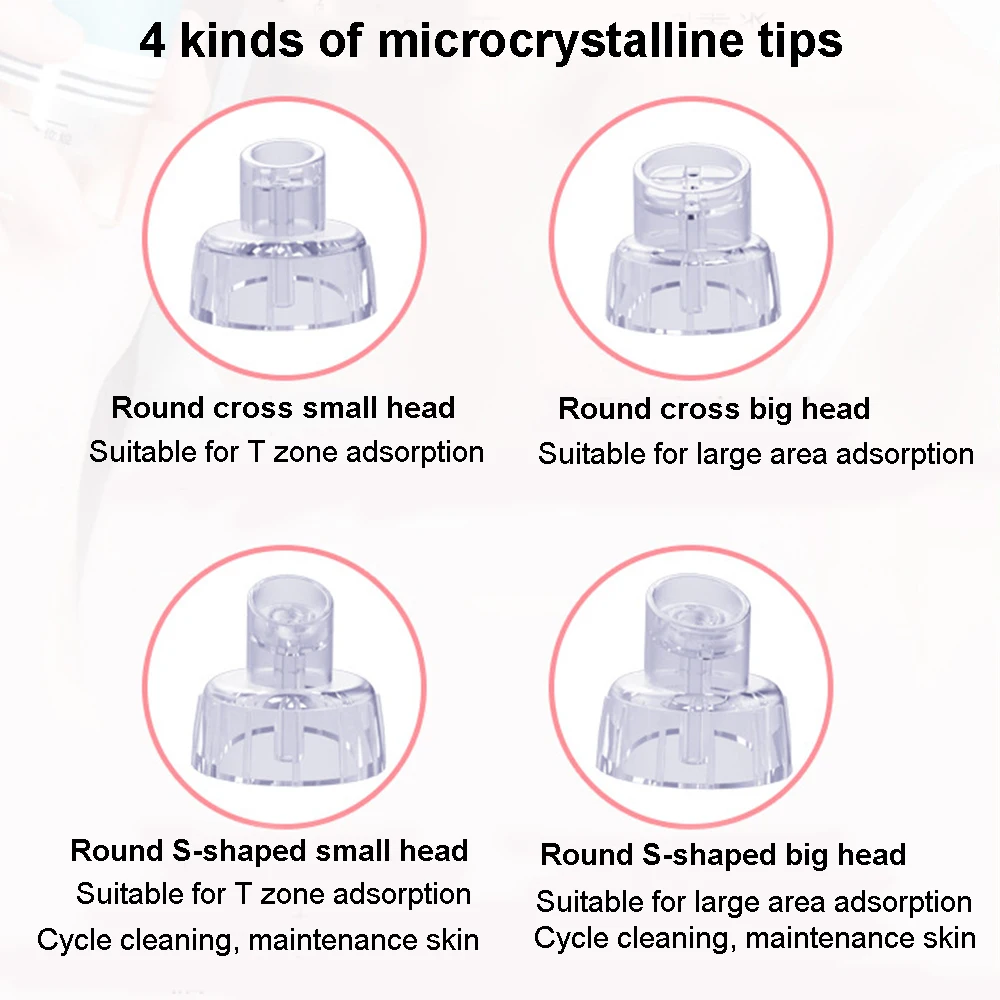 4 kinds of microcrystalline tips

Round cross small head
Suitable for T zone adsorption

Round cross big head
Suitable for large area adsorption

Round S-shaped small head
Suitable for T zone adsorption
Cycle cleaning, maintenance skin

Round S-shaped big head
Suitable for large area adsorption
Cycle cleaning, maintenance skin